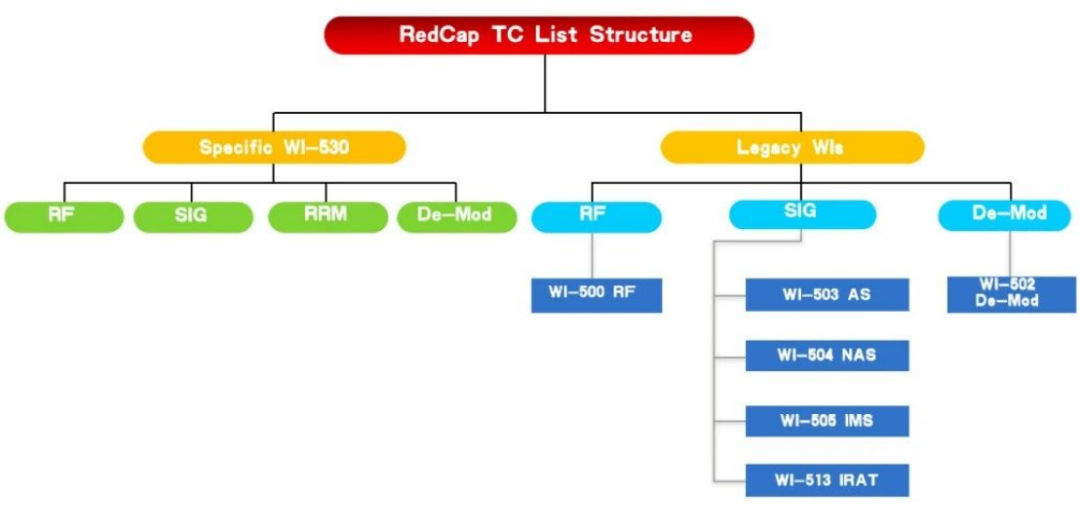 RedCap TC List Structure

Specific WI-530

RF

SIG

RRM

De-Mod

Legacy WIs

RF

WI-500 RF

SIG

WI-503 AS

WI-504 NAS

WI-505 IMS

WI-513 IRAT

De-Mod

WI-502 De-Mod